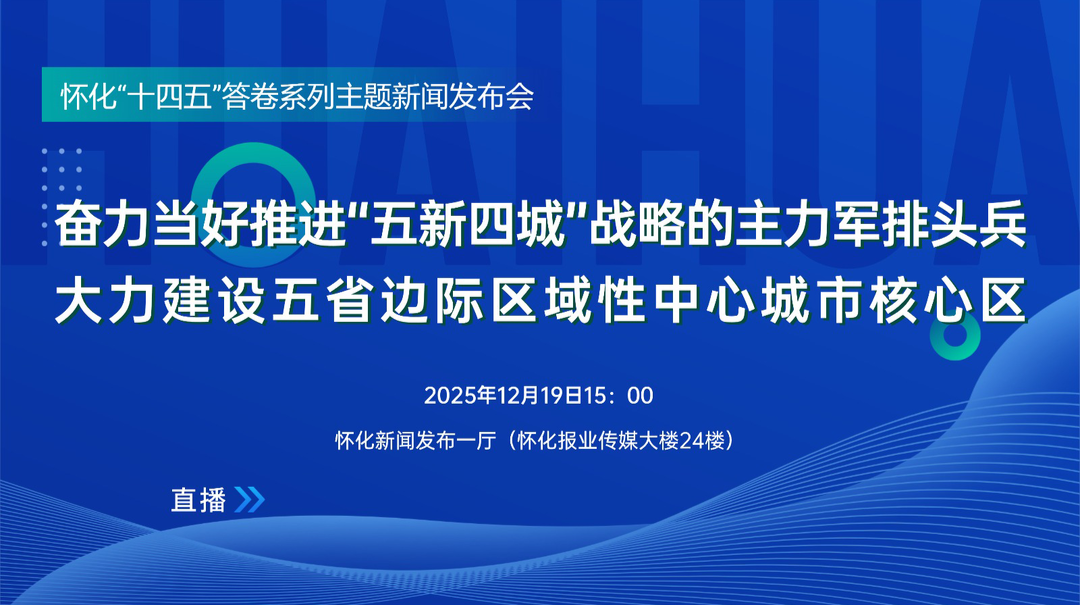 HUAIHUA

怀化“十四五”答卷系列主题新闻发布会

奋力当好推进“五新四城”战略的主力军排头兵
大力建设五省边际区域性中心城市核心区

2025年12月19日15：00

怀化新闻发布一厅（怀化报业传媒大楼24楼）

直播